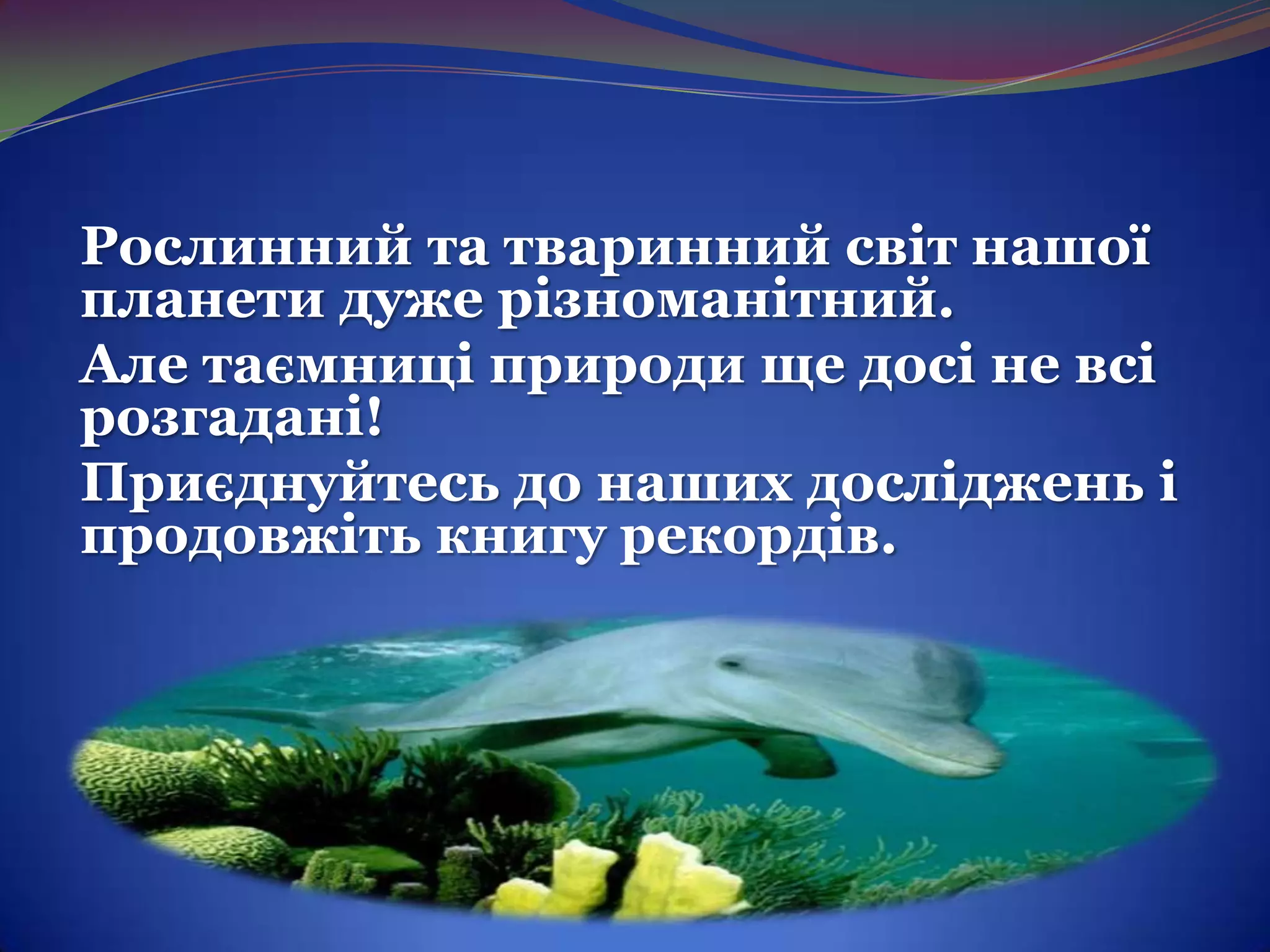 Рослинний та тваринний світ нашої планети дуже різноманітний.

Але таємниці природи ще досі не всі розгадані!

Приєднуйтесь до наших досліджень і продовжіть книгу рекордів.